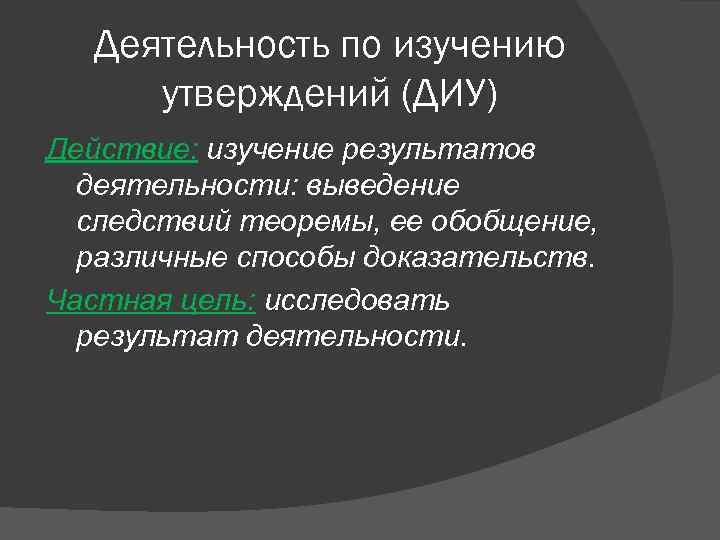 Деятельность по изучению утверждений (ДИУ)

Действие: изучение результатов деятельности: выведение следствий теоремы, ее обобщение, различные способы доказательств.

Частная цель: исследовать результат деятельности.